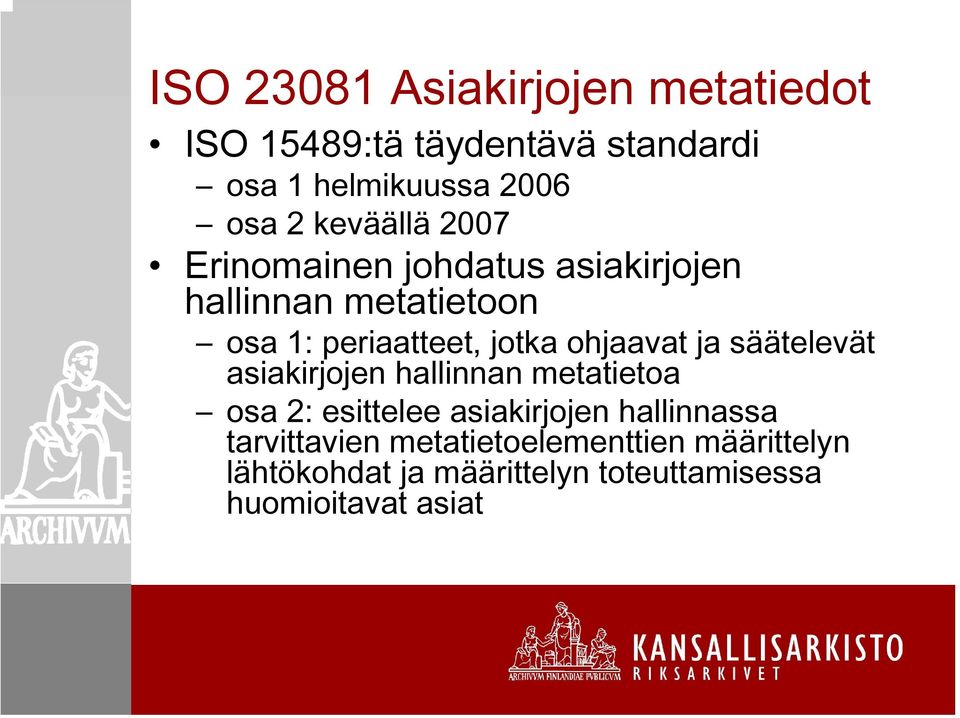 ISO 23081 Asiakirjojen metatiedot

• ISO 15489:tä täydentävä standardi
  – osa 1 helmikuussa 2006
  – osa 2 keväällä 2007
• Erinomainen johdatus asiakirjojen hallinnan metatietoon
  – osa 1: periaatteet, jotka ohjaavat ja säätelevät asiakirjojen hallinnan metatietoa
  – osa 2: esittelee asiakirjojen hallinnassa tarvittavien metatietoelementtien määrittelyn lähtökohdat ja määrittelyn toteuttamisessa huomioitavat asiat

ARCHIVVM

ARCHIVVM FINLANDIAE PVBLICVM
KANSALLISARKISTO
RIKSARKIVET